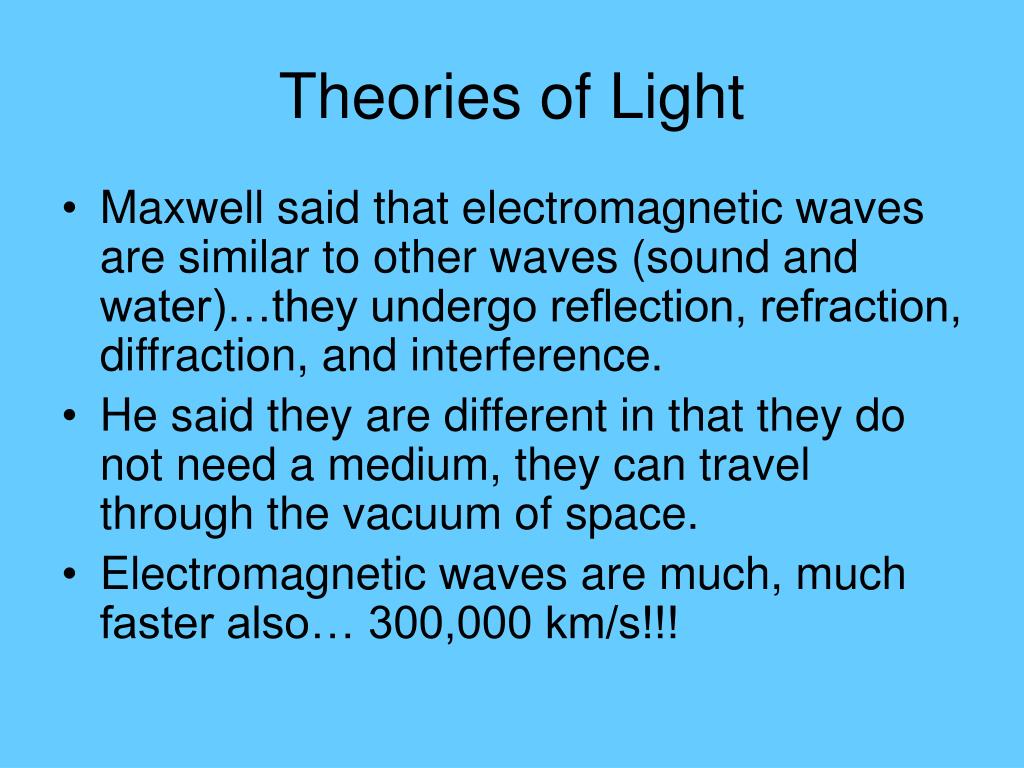 Theories of Light

• Maxwell said that electromagnetic waves are similar to other waves (sound and water)…they undergo reflection, refraction, diffraction, and interference.
• He said they are different in that they do not need a medium, they can travel through the vacuum of space.
• Electromagnetic waves are much, much faster also… 300,000 km/s!!!